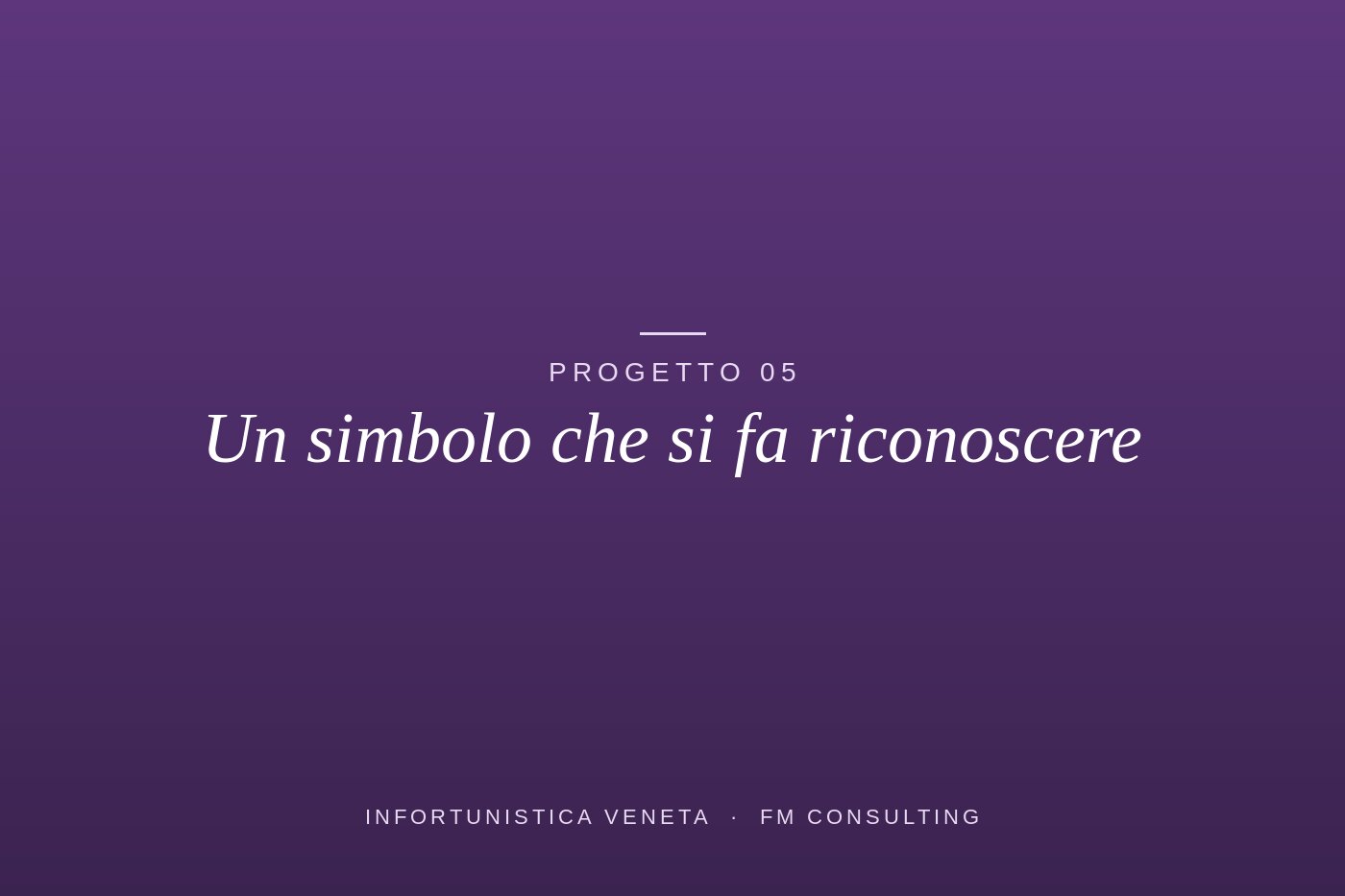 PROGETTO 05

Un simbolo che si fa riconoscere

INFORTUNISTICA VENETA · FM CONSULTING